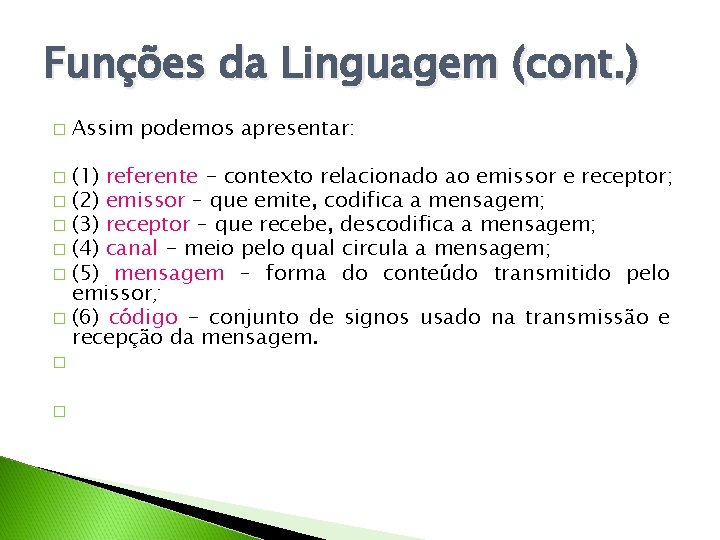 Funções da Linguagem (cont.)

Assim podemos apresentar:

(1) referente – contexto relacionado ao emissor e receptor;
(2) emissor – que emite, codifica a mensagem;
(3) receptor – que recebe, descodifica a mensagem;
(4) canal – meio pelo qual circula a mensagem;
(5) mensagem – forma do conteúdo transmitido pelo emissor;
(6) código – conjunto de signos usado na transmissão e recepção da mensagem.